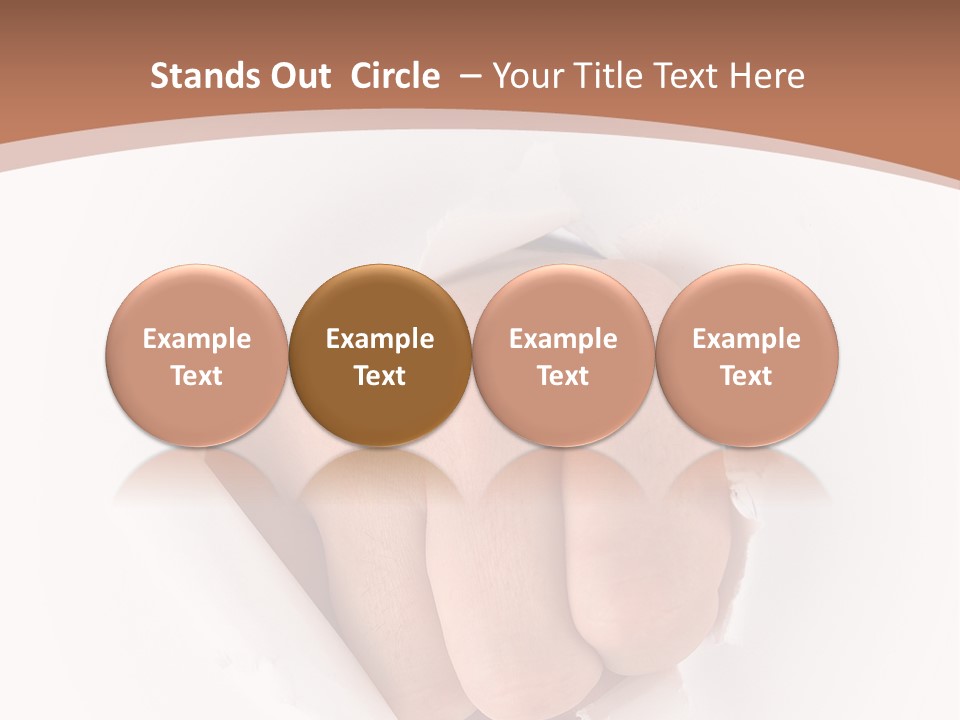 Stands Out Circle – Your Title Text Here

Example Text

Example Text

Example Text

Example Text